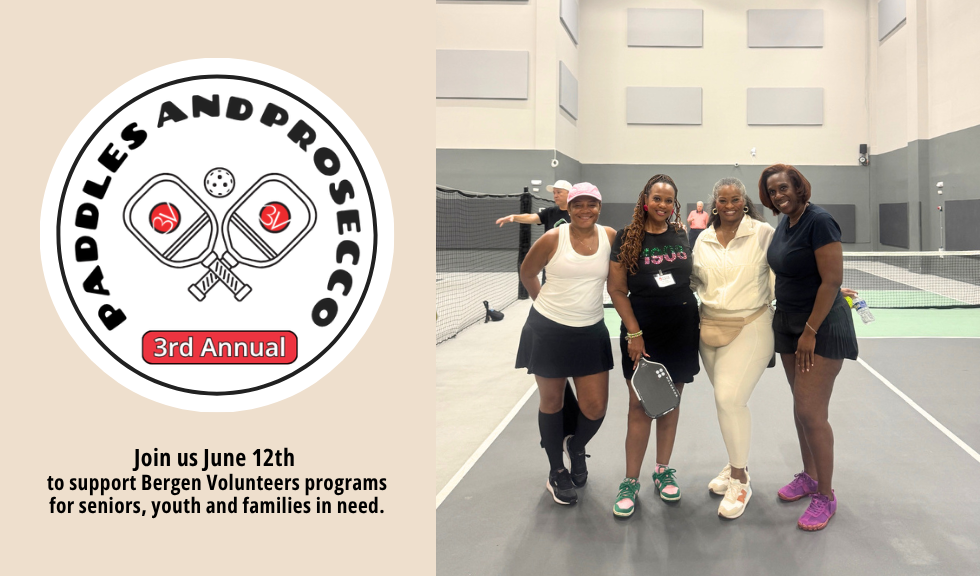 PADDLES AND PROSECCO

3rd Annual

Join us June 12th
to support Bergen Volunteers programs for seniors, youth and families in need.